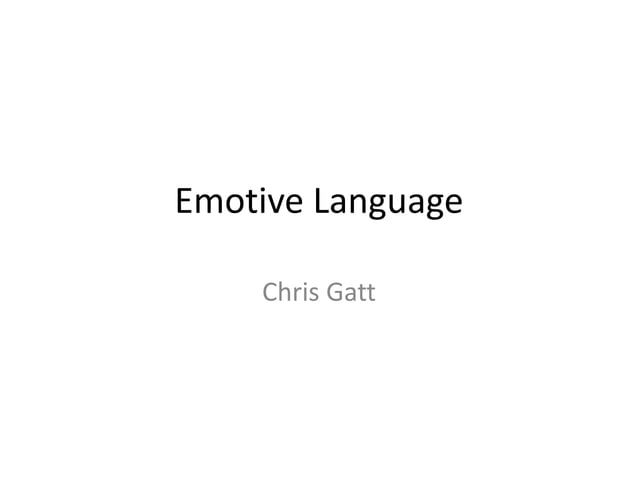 Emotive Language

Chris Gatt